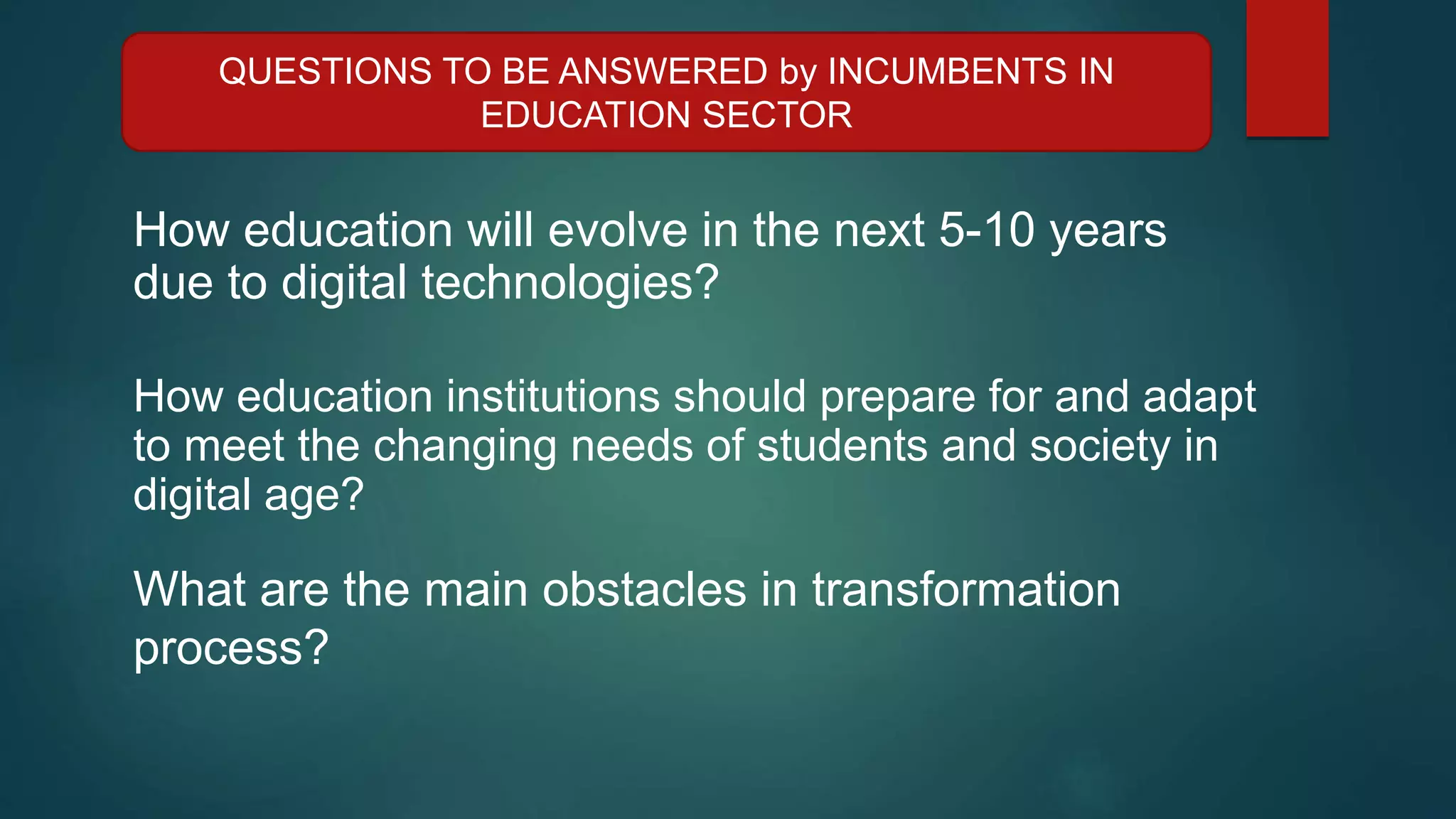 QUESTIONS TO BE ANSWERED by INCUMBENTS IN EDUCATION SECTOR

How education will evolve in the next 5-10 years due to digital technologies?

How education institutions should prepare for and adapt to meet the changing needs of students and society in digital age?

What are the main obstacles in transformation process?